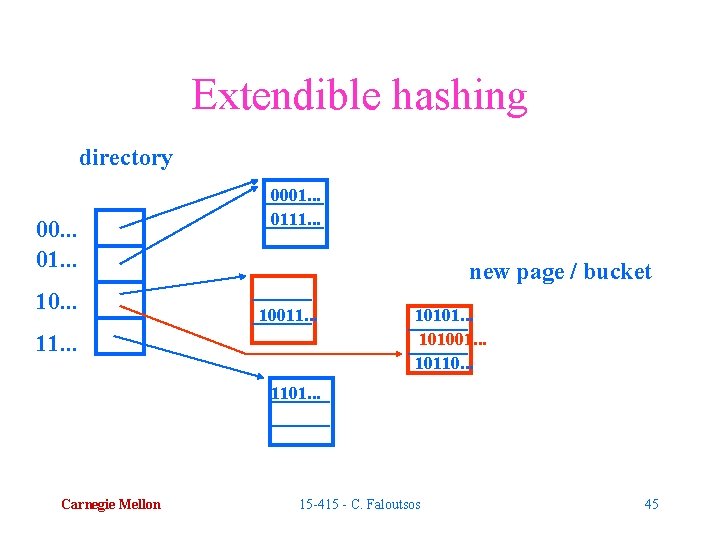 Extendible hashing

directory

00...
01...
10...
11...

0001...
0111...

10011...

1101...

new page / bucket

10101...
101001...
10110...

Carnegie Mellon

15-415 - C. Faloutsos

45